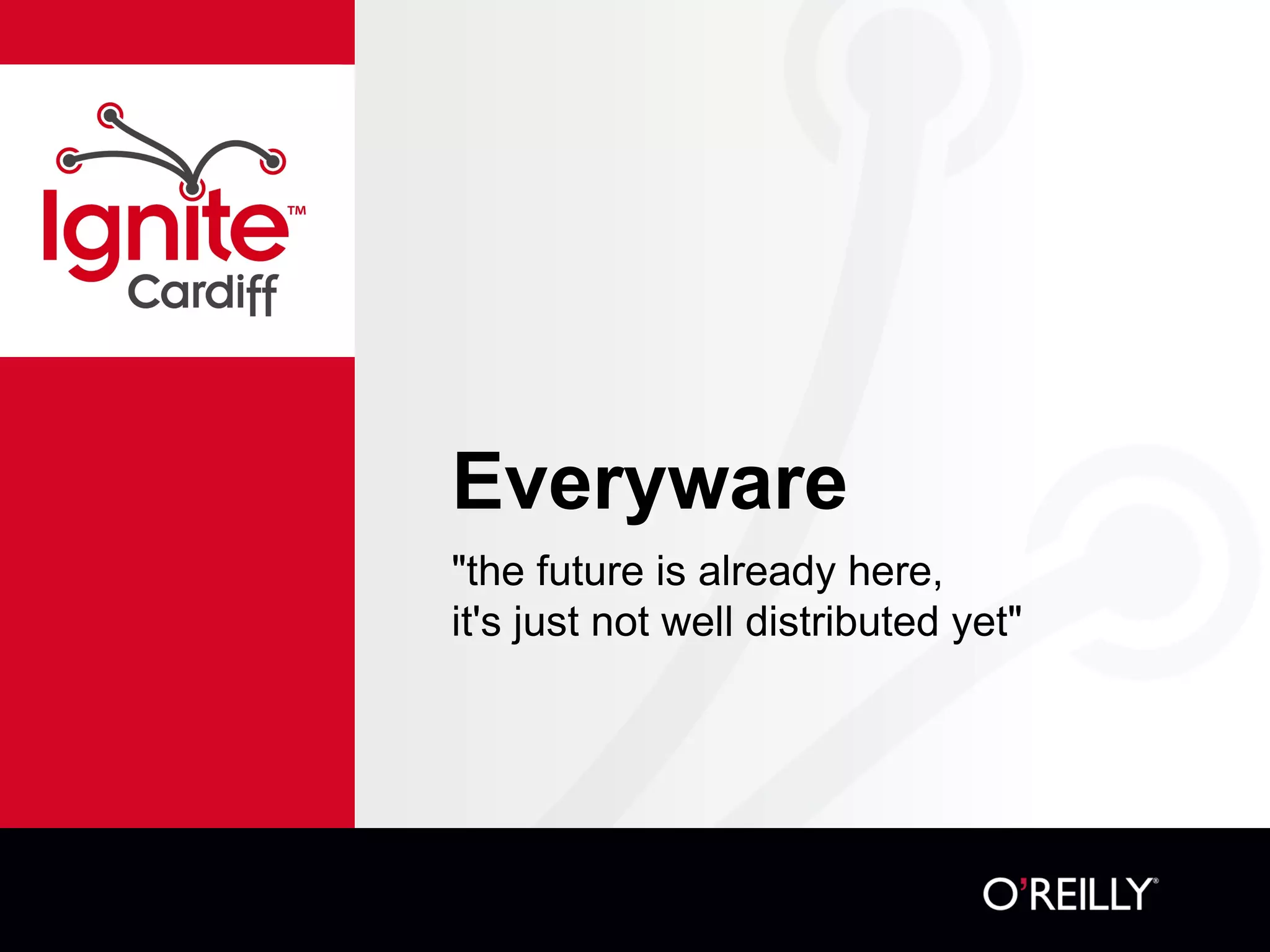 Ignite™
Cardiff

Everyware

"the future is already here, it's just not well distributed yet"

O'REILLY®